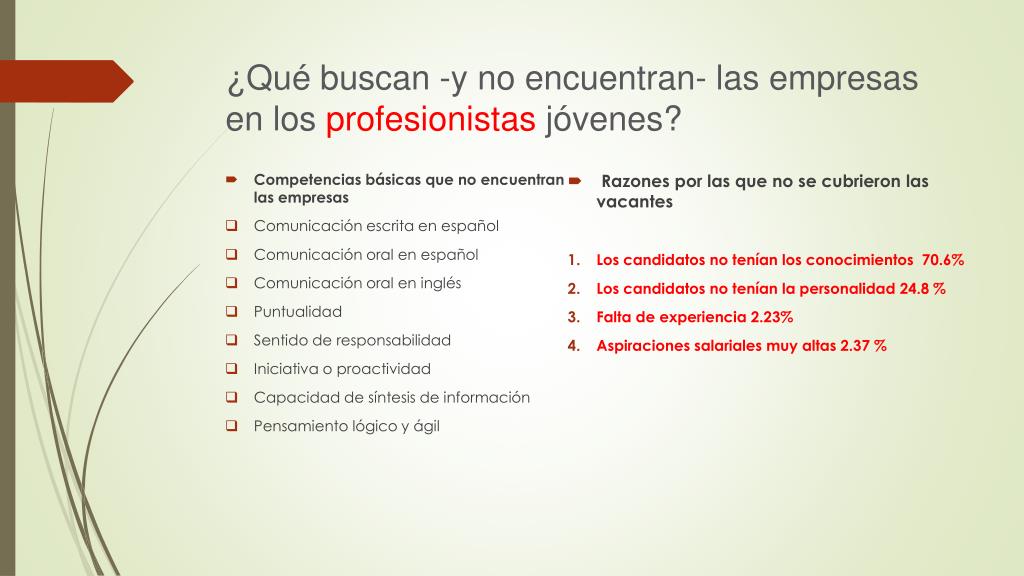 ¿Qué buscan -y no encuentran- las empresas en los profesionistas jóvenes?

Competencias básicas que no encuentran las empresas
Comunicación escrita en español
Comunicación oral en español
Comunicación oral en inglés
Puntualidad
Sentido de responsabilidad
Iniciativa o proactividad
Capacidad de síntesis de información
Pensamiento lógico y ágil

Razones por las que no se cubrieron las vacantes

1. Los candidatos no tenían los conocimientos 70.6%
2. Los candidatos no tenían la personalidad 24.8 %
3. Falta de experiencia 2.23%
4. Aspiraciones salariales muy altas 2.37 %